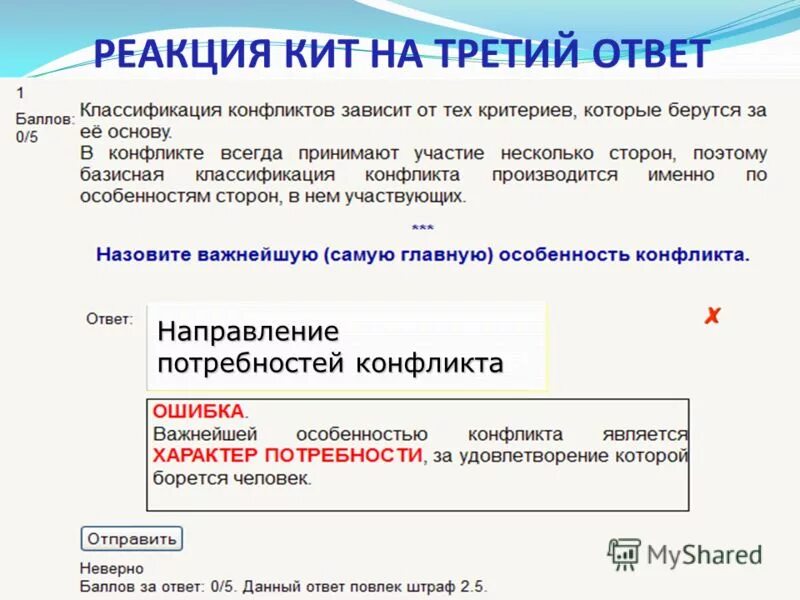 РЕАКЦИЯ КИТ НА ТРЕТИЙ ОТВЕТ

1
Баллов: 0/5

Классификация конфликтов зависит от тех критериев, которые берутся за её основу.
В конфликте всегда принимают участие несколько сторон, поэтому базисная классификация конфликта производится именно по особенностям сторон, в нем участвующих.

***

Назовите важнейшую (самую главную) особенность конфликта.

Ответ: Направление потребностей конфликта

✗

ОШИБКА.
Важнейшей особенностью конфликта является ХАРАКТЕР ПОТРЕБНОСТИ, за удовлетворение которой борется человек.

Отправить

Неверно
Баллов за ответ: 0/5. Данный ответ повлек штраф 2.5.

MyShared